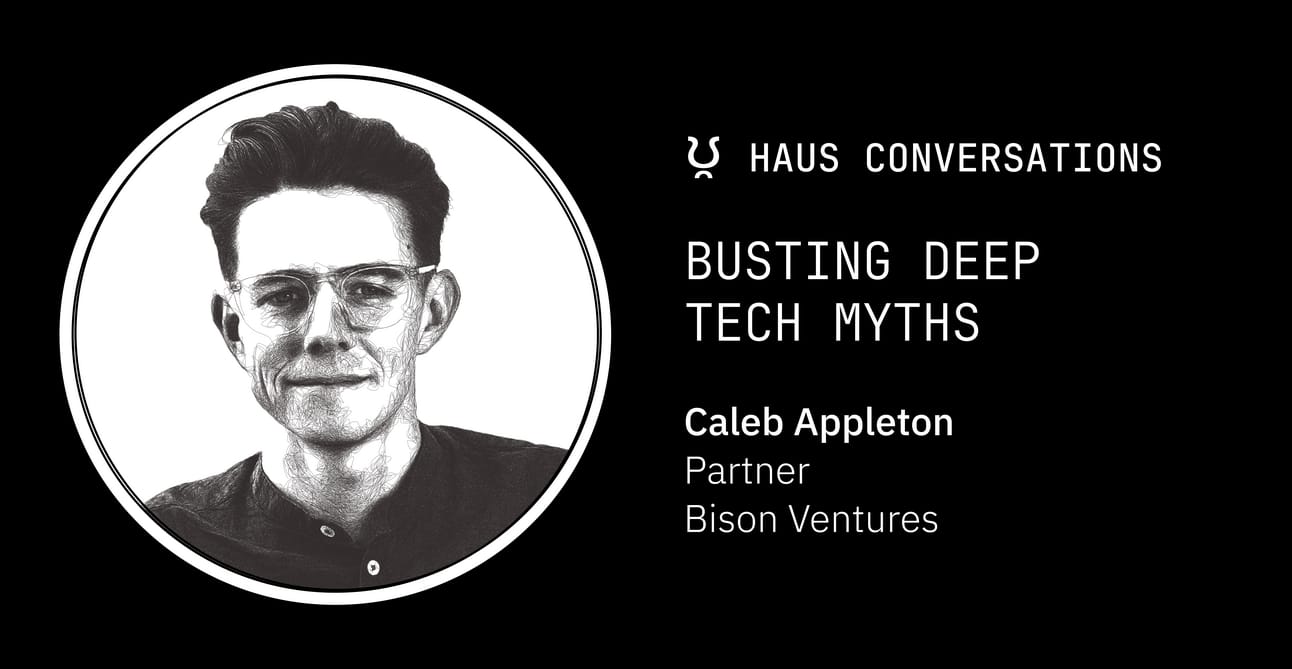 HAUS CONVERSATIONS

BUSTING DEEP TECH MYTHS

Caleb Appleton
Partner
Bison Ventures